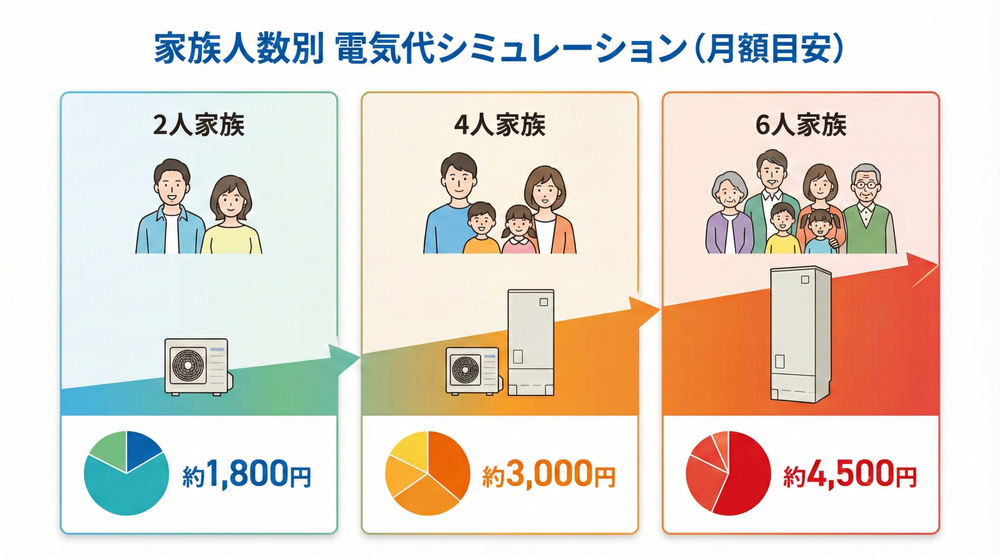 家族人数別 電気代シミュレーション（月額目安）

2人家族

約1,800円

4人家族

約3,000円

6人家族

約4,500円